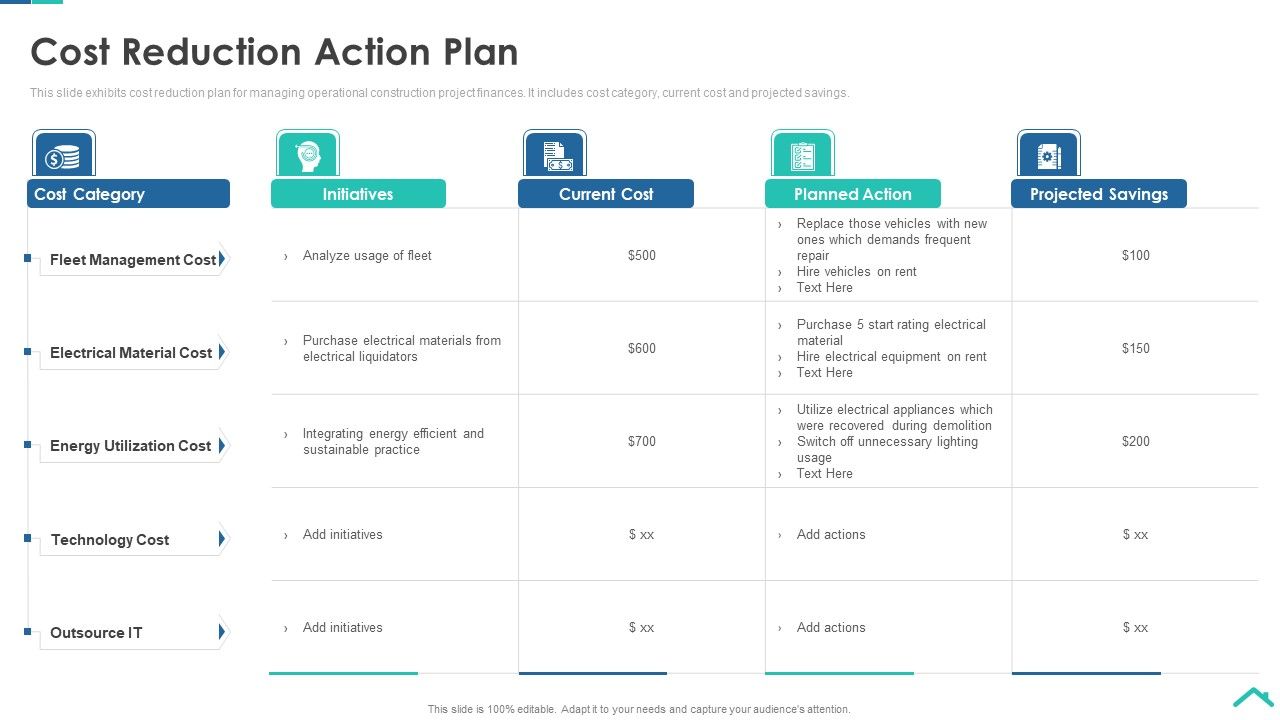 Cost Reduction Action Plan

This slide exhibits cost reduction plan for managing operational construction project finances. It includes cost category, current cost and projected savings.

| Cost Category | Initiatives | Current Cost | Planned Action | Projected Savings |
|---|---|---|---|---|
| Fleet Management Cost | › Analyze usage of fleet | $500 | › Replace those vehicles with new ones which demands frequent repair › Hire vehicles on rent › Text Here | $100 |
| Electrical Material Cost | › Purchase electrical materials from electrical liquidators | $600 | › Purchase 5 start rating electrical material › Hire electrical equipment on rent › Text Here | $150 |
| Energy Utilization Cost | › Integrating energy efficient and sustainable practice | $700 | › Utilize electrical appliances which were recovered during demolition › Switch off unnecessary lighting usage › Text Here | $200 |
| Technology Cost | › Add initiatives | $ xx | › Add actions | $ xx |
| Outsource IT | › Add initiatives | $ xx | › Add actions | $ xx |

This slide is 100% editable. Adapt it to your needs and capture your audience's attention.